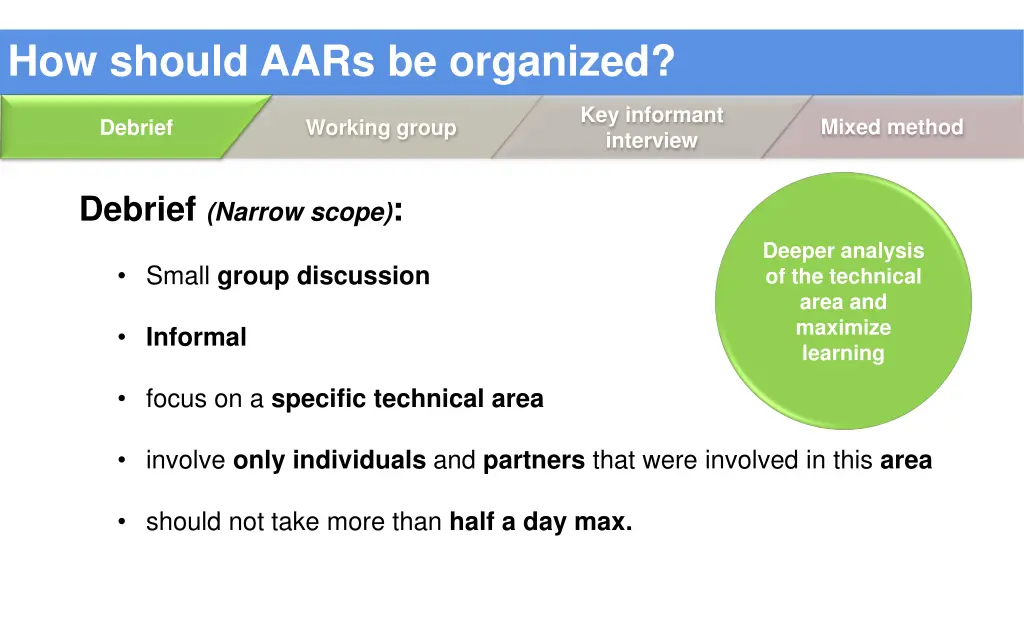 How should AARs be organized?

Debrief

Working group

Key informant interview

Mixed method

Debrief (Narrow scope):

Deeper analysis of the technical area and maximize learning

• Small group discussion

• Informal

• focus on a specific technical area

• involve only individuals and partners that were involved in this area

• should not take more than half a day max.